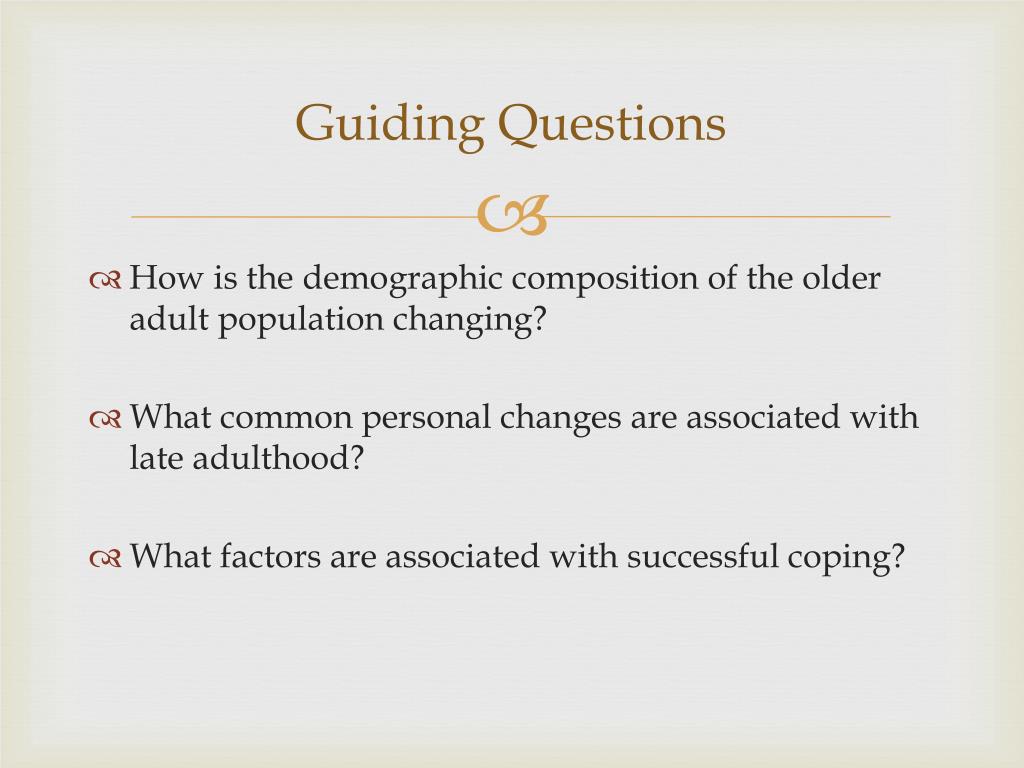 Guiding Questions

How is the demographic composition of the older adult population changing?

What common personal changes are associated with late adulthood?

What factors are associated with successful coping?